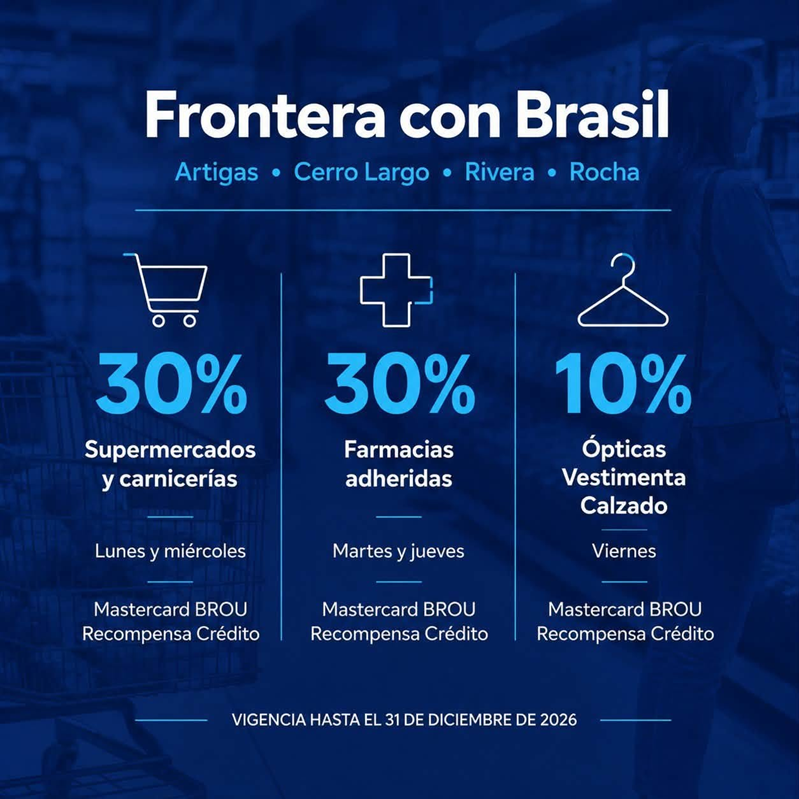 Frontera con Brasil

Artigas • Cerro Largo • Rivera • Rocha

30%

Supermercados y carnicerías

Lunes y miércoles

Mastercard BROU Recompensa Crédito

30%

Farmacias adheridas

Martes y jueves

Mastercard BROU Recompensa Crédito

10%

Ópticas Vestimenta Calzado

Viernes

Mastercard BROU Recompensa Crédito

VIGENCIA HASTA EL 31 DE DICIEMBRE DE 2026